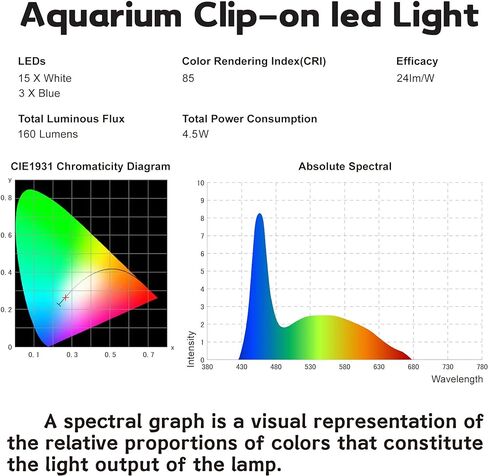 Aquarium Clip-on led Light

LEDs
15 X White
3 X Blue

Color Rendering Index(CRI)
85

Efficacy
24lm/W

Total Luminous Flux
160 Lumens

Total Power Consumption
4.5W

CIE1931 Chromaticity Diagram

y
0.8
0.6
0.4
0.2
0
0.1 0.3 0.5 0.7
x

Absolute Spectral

10
9
8
7
6
5
4
3
2
1
0
Intensity
380 430 480 530 580 630 680 730 780
Wavelength

A spectral graph is a visual representation of the relative proportions of colors that constitute the light output of the lamp.